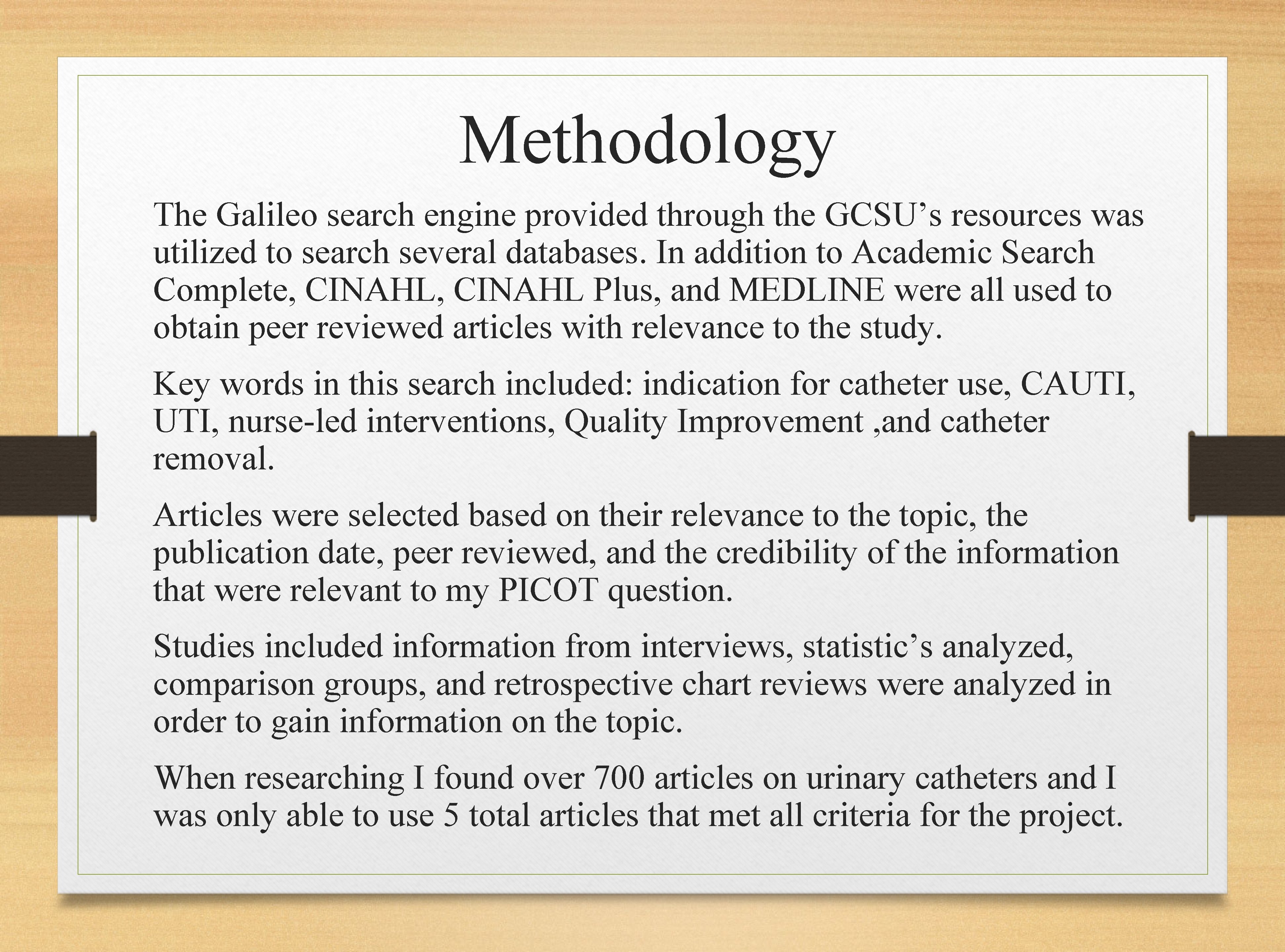 Methodology

The Galileo search engine provided through the GCSU’s resources was utilized to search several databases. In addition to Academic Search Complete, CINAHL, CINAHL Plus, and MEDLINE were all used to obtain peer reviewed articles with relevance to the study.

Key words in this search included: indication for catheter use, CAUTI, UTI, nurse-led interventions, Quality Improvement ,and catheter removal.

Articles were selected based on their relevance to the topic, the publication date, peer reviewed, and the credibility of the information that were relevant to my PICOT question.

Studies included information from interviews, statistic’s analyzed, comparison groups, and retrospective chart reviews were analyzed in order to gain information on the topic.

When researching I found over 700 articles on urinary catheters and I was only able to use 5 total articles that met all criteria for the project.